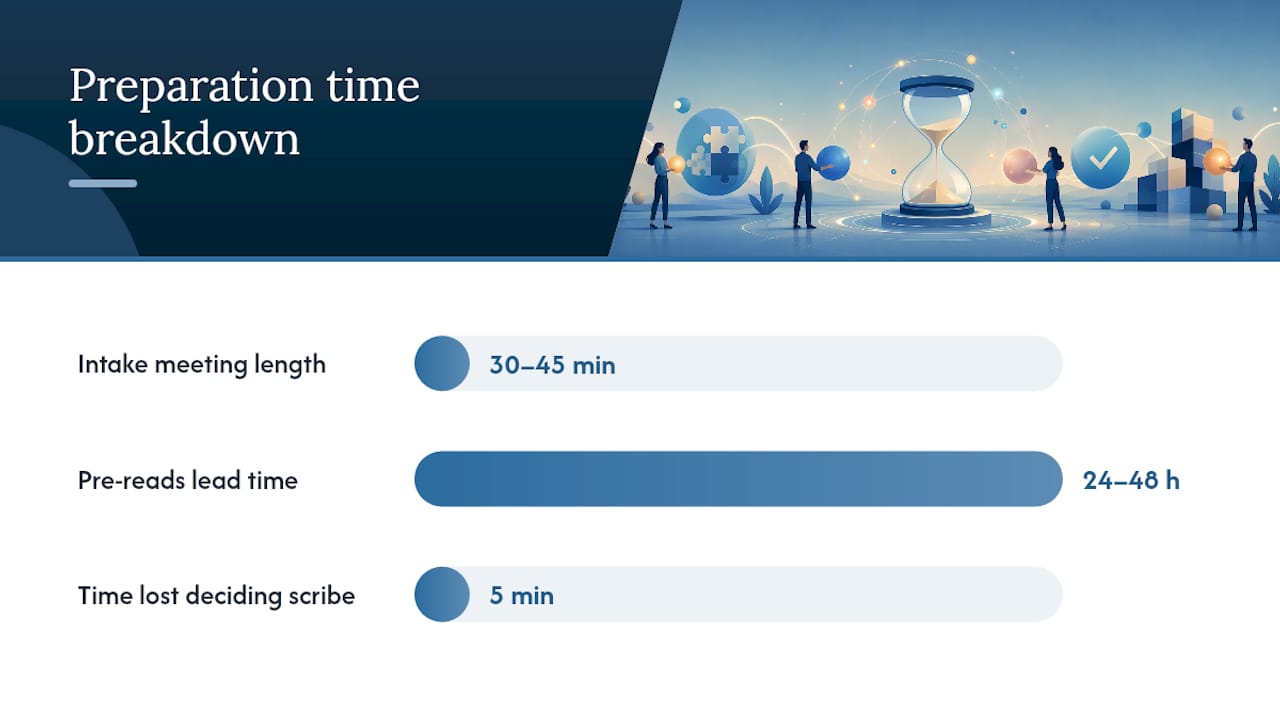 Preparation time breakdown

Intake meeting length
30–45 min

Pre-reads lead time
24–48 h

Time lost deciding scribe
5 min